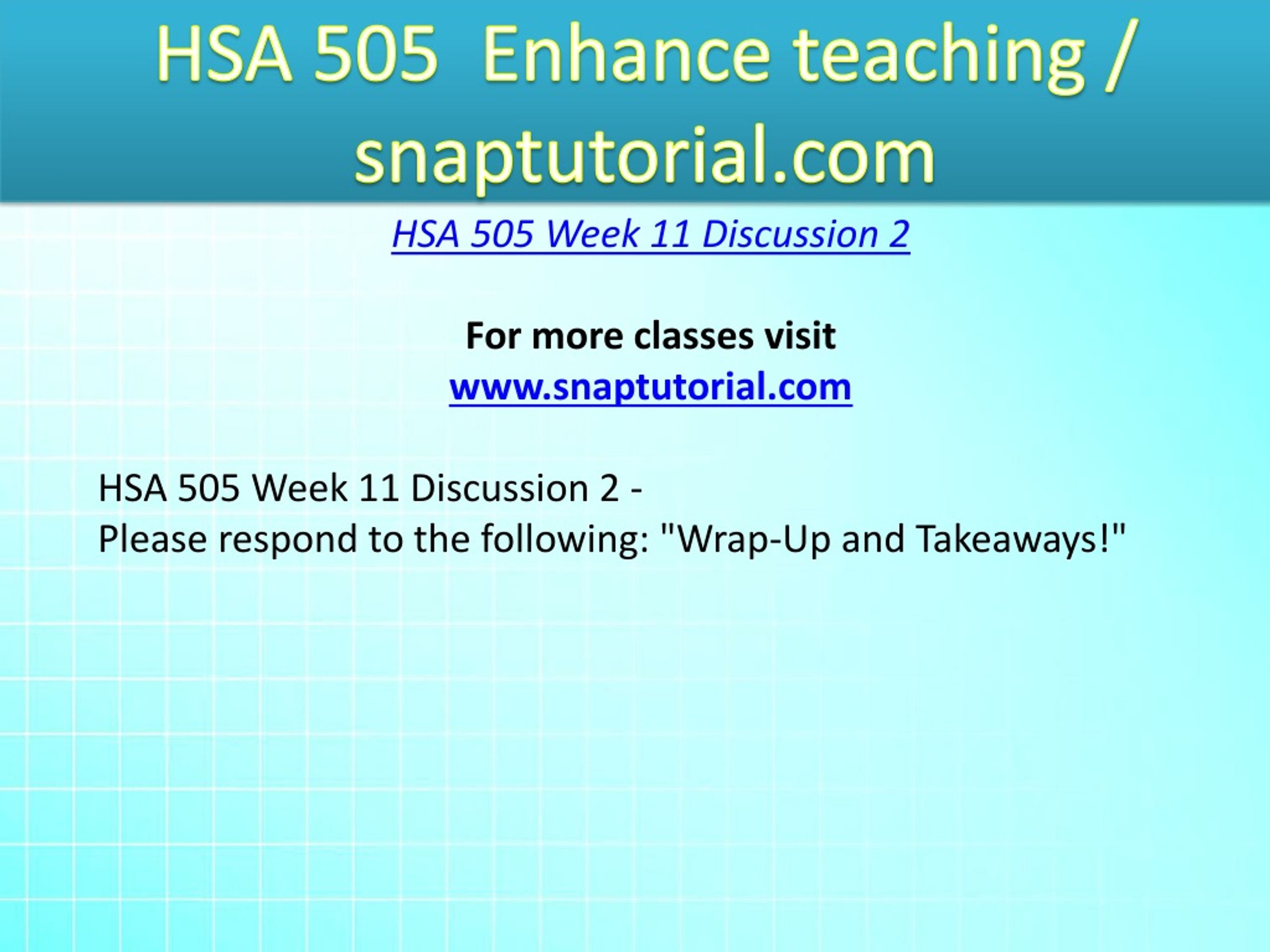 HSA 505 Enhance teaching / snaptutorial.com

HSA 505 Week 11 Discussion 2

For more classes visit
www.snaptutorial.com

HSA 505 Week 11 Discussion 2 -
Please respond to the following: "Wrap-Up and Takeaways!"